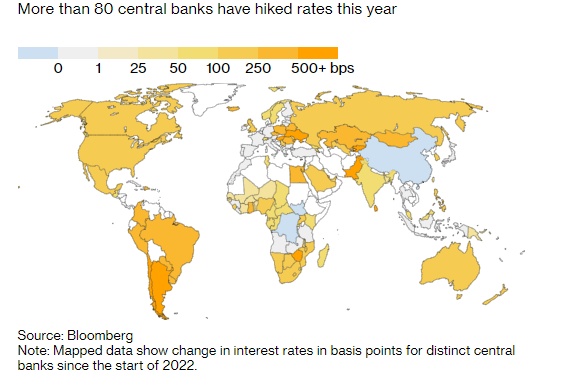 More than 80 central banks have hiked rates this year

0 1 25 50 100 250 500+ bps

Source: Bloomberg
Note: Mapped data show change in interest rates in basis points for distinct central banks since the start of 2022.